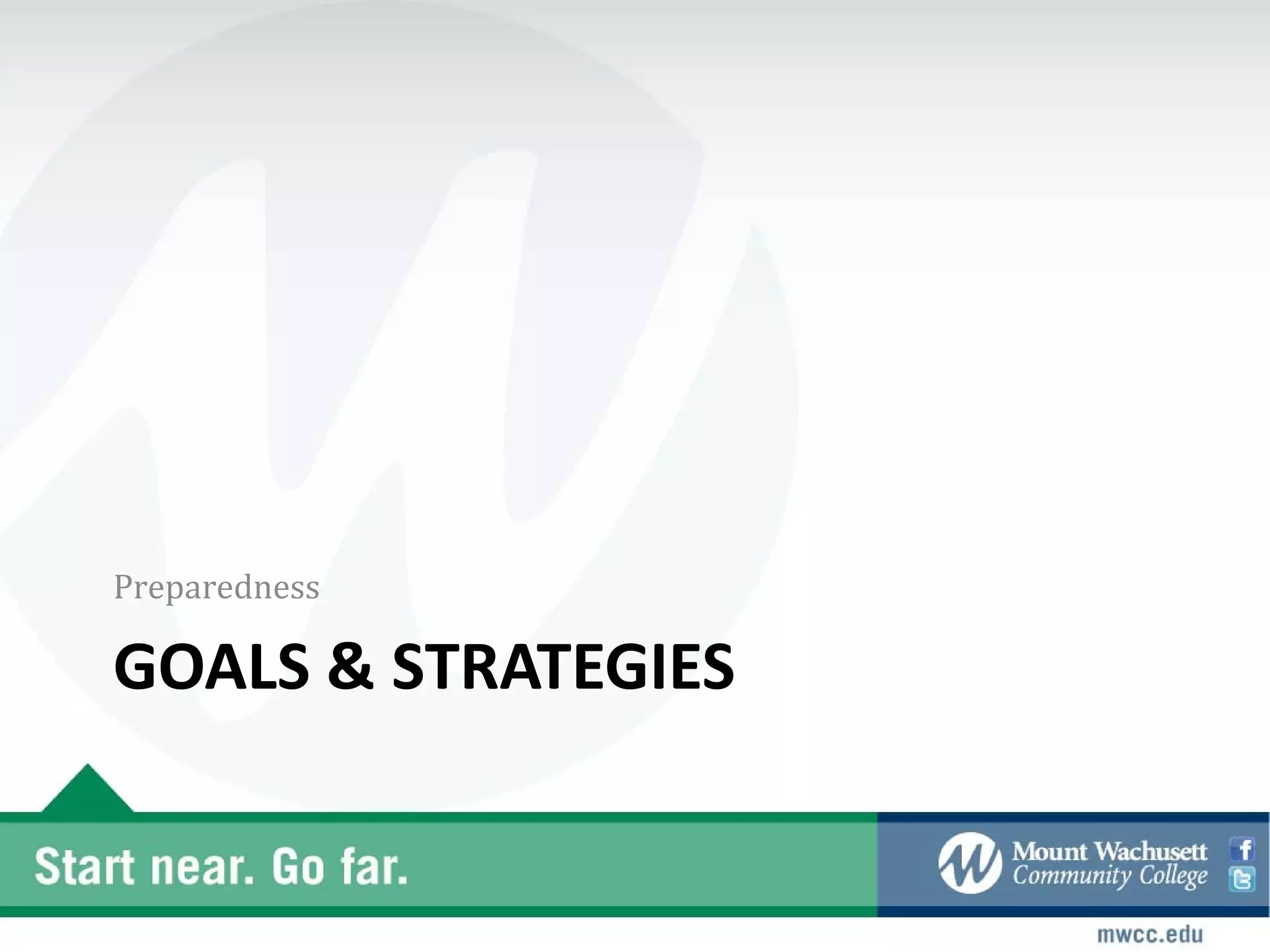 Preparedness

GOALS & STRATEGIES

Start near. Go far.

Mount Wachusett Community College

mwcc.edu